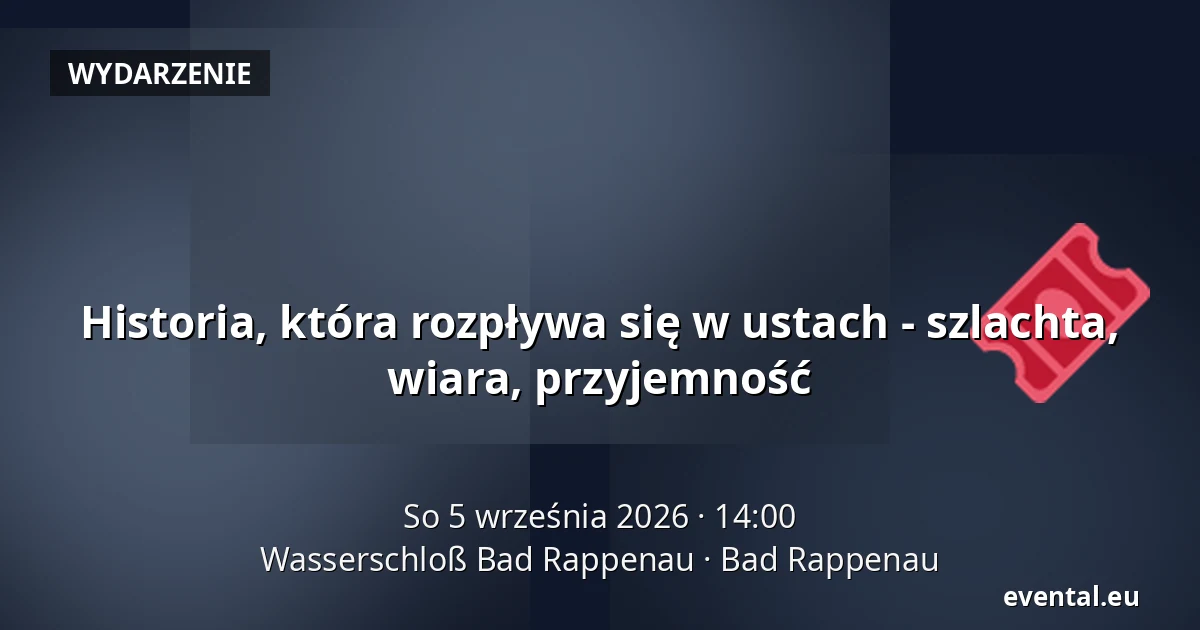 WYDARZENIE

Historia, która rozpływa się w ustach - szlachta, wiara, przyjemność

So 5 września 2026 · 14:00
Wasserschloß Bad Rappenau · Bad Rappenau

evental.eu